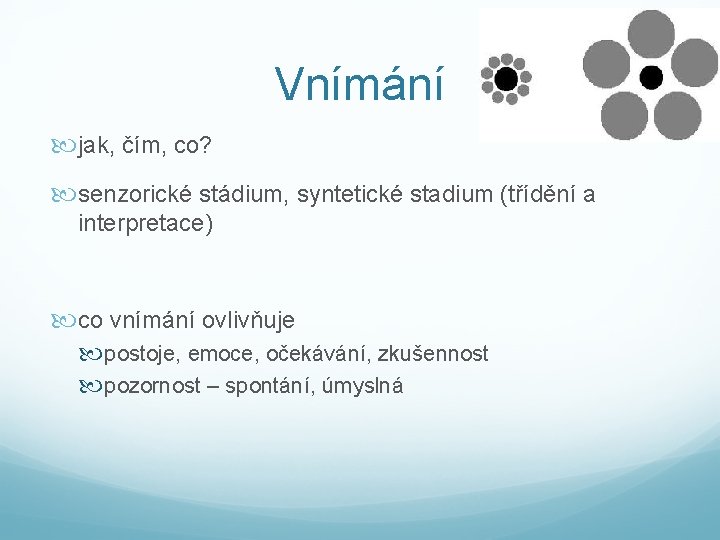 Vnímání

jak, čím, co?

senzorické stádium, syntetické stadium (třídění a interpretace)

co vnímání ovlivňuje
postoje, emoce, očekávání, zkušennost
pozornost – spontání, úmyslná